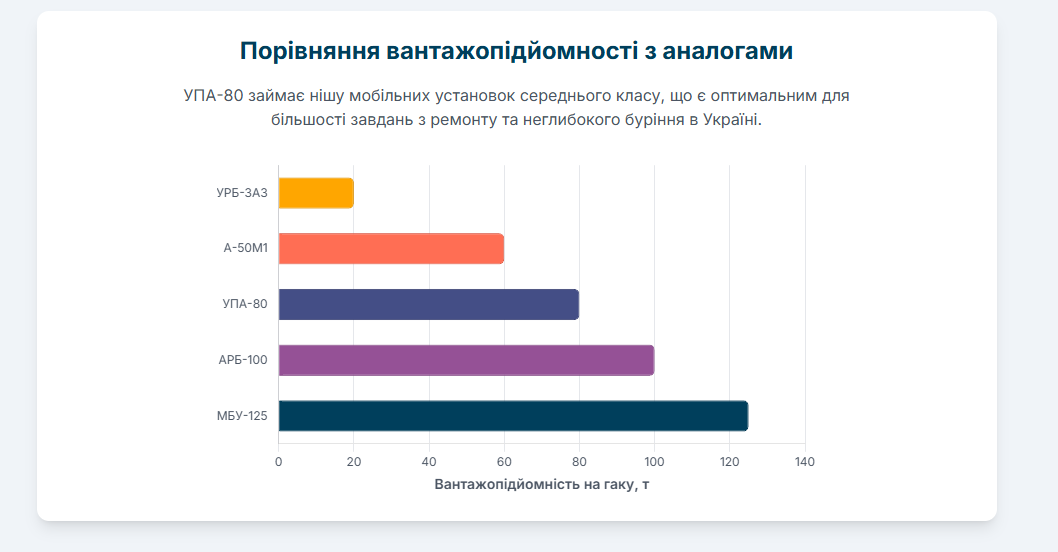 Порівняння вантажопідйомності з аналогами

УПА-80 займає нішу мобільних установок середнього класу, що є оптимальним для більшості завдань з ремонту та неглибокого буріння в Україні.

УРБ-3А3
А-50М1
УПА-80
АРБ-100
МБУ-125

0
20
40
60
80
100
120
140

Вантажопідйомність на гаку, т